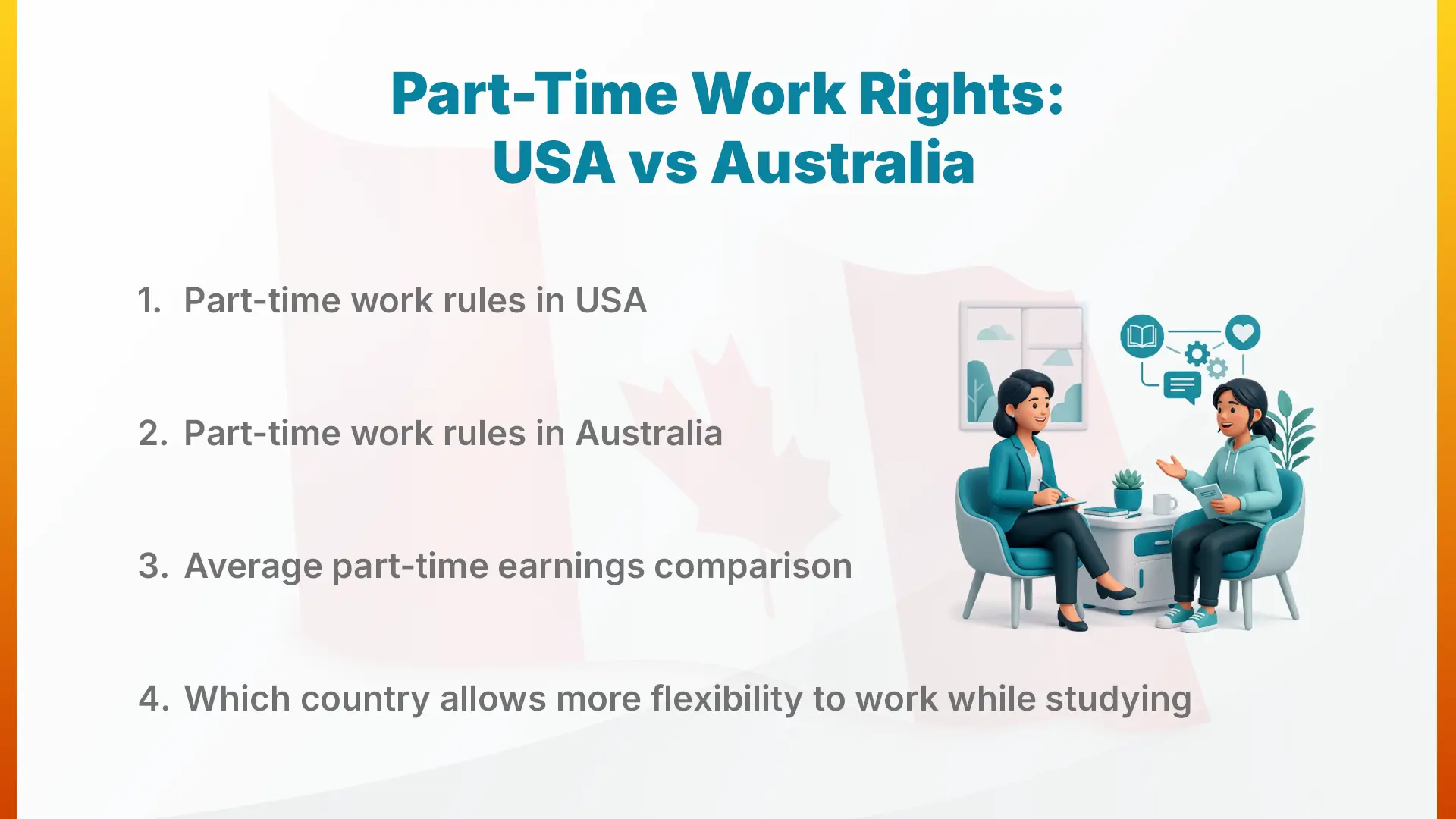 Part-Time Work Rights:
USA vs Australia

1. Part-time work rules in USA

2. Part-time work rules in Australia

3. Average part-time earnings comparison

4. Which country allows more flexibility to work while studying